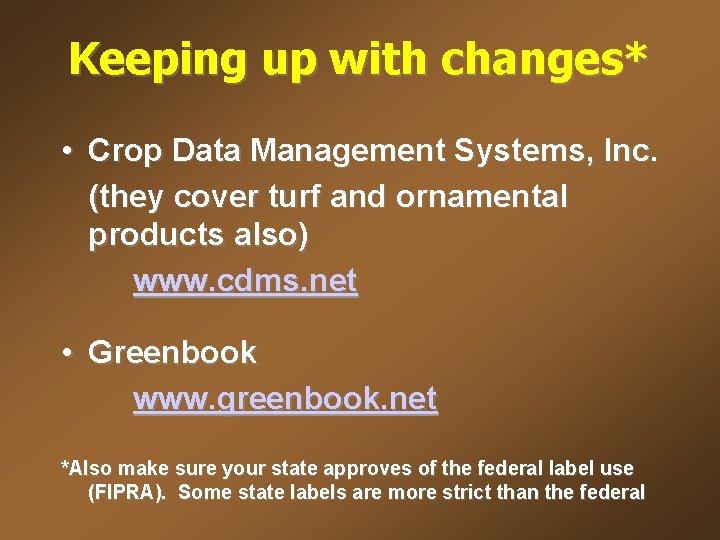 Keeping up with changes*

• Crop Data Management Systems, Inc. (they cover turf and ornamental products also)

www.cdms.net

• Greenbook

www.greenbook.net

*Also make sure your state approves of the federal label use (FIPRA). Some state labels are more strict than the federal